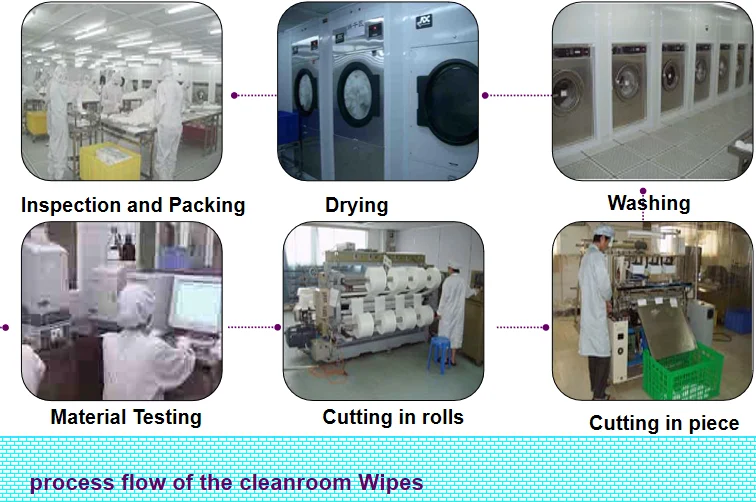 Inspection and Packing

Drying

Washing

Material Testing

Cutting in rolls

Cutting in piece

process flow of the cleanroom Wipes